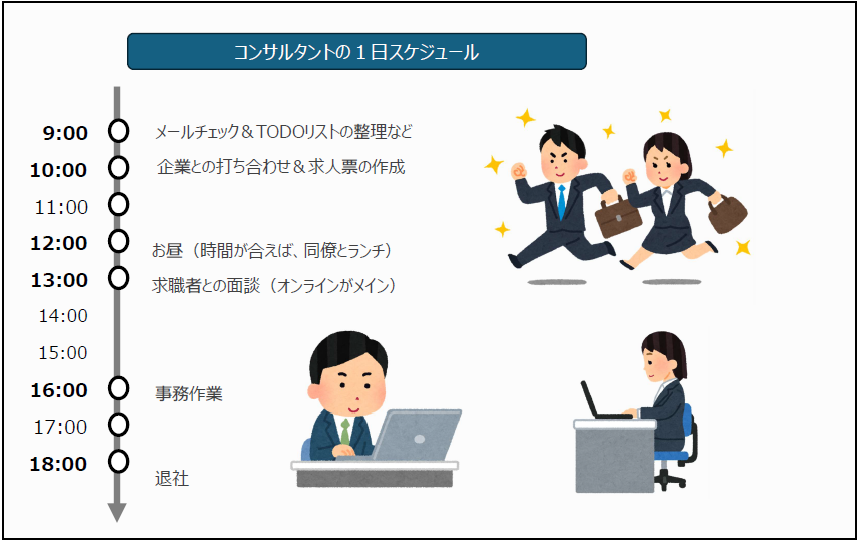 コンサルタントの１日スケジュール

9:00 メールチェック＆TODOリストの整理など

10:00 企業との打ち合わせ＆求人票の作成

11:00

12:00 お昼（時間が合えば、同僚とランチ）

13:00 求職者との面談（オンラインがメイン）

14:00

15:00

16:00 事務作業

17:00

18:00 退社